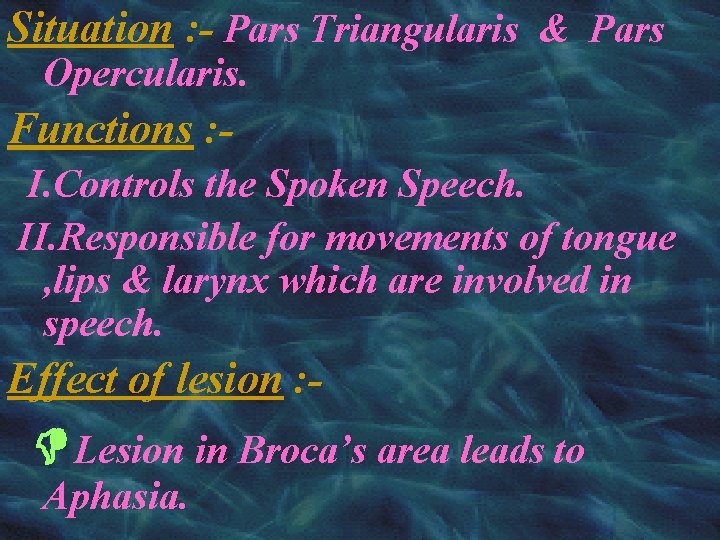 Situation :- Pars Triangularis & Pars Opercularis.

Functions :-

I.Controls the Spoken Speech.

II.Responsible for movements of tongue ,lips & larynx which are involved in speech.

Effect of lesion :-

Lesion in Broca's area leads to Aphasia.